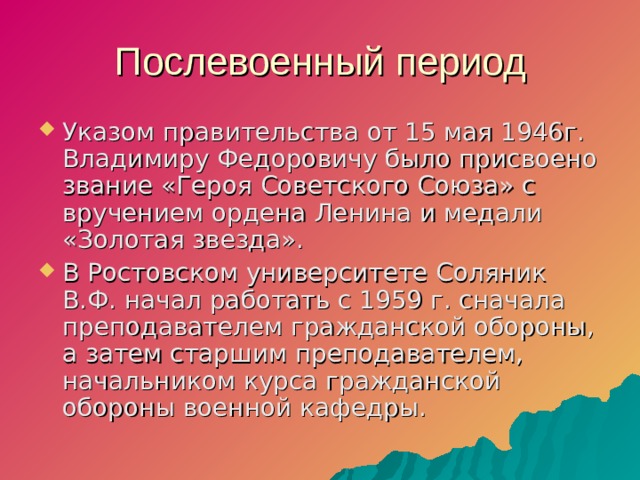 Послевоенный период

Указом правительства от 15 мая 1946г. Владимиру Федоровичу было присвоено звание «Героя Советского Союза» с вручением ордена Ленина и медали «Золотая звезда».

В Ростовском университете Соляник В.Ф. начал работать с 1959 г. сначала преподавателем гражданской обороны, а затем старшим преподавателем, начальником курса гражданской обороны военной кафедры.